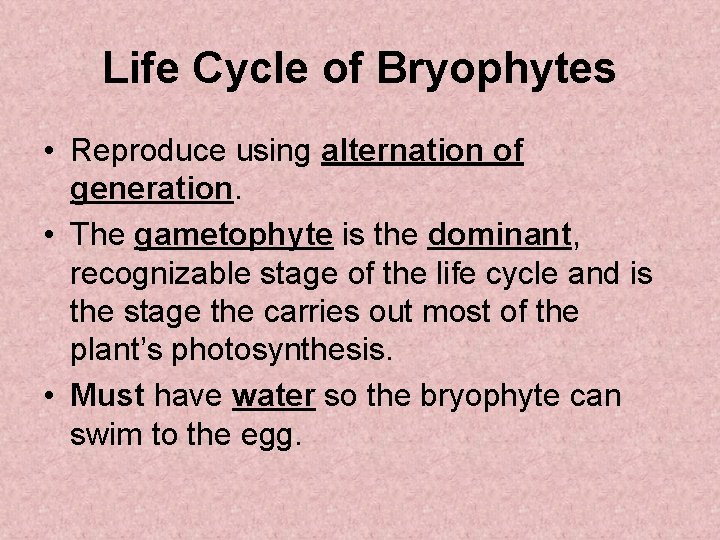 Life Cycle of Bryophytes

• Reproduce using alternation of generation.

• The gametophyte is the dominant, recognizable stage of the life cycle and is the stage the carries out most of the plant's photosynthesis.

• Must have water so the bryophyte can swim to the egg.